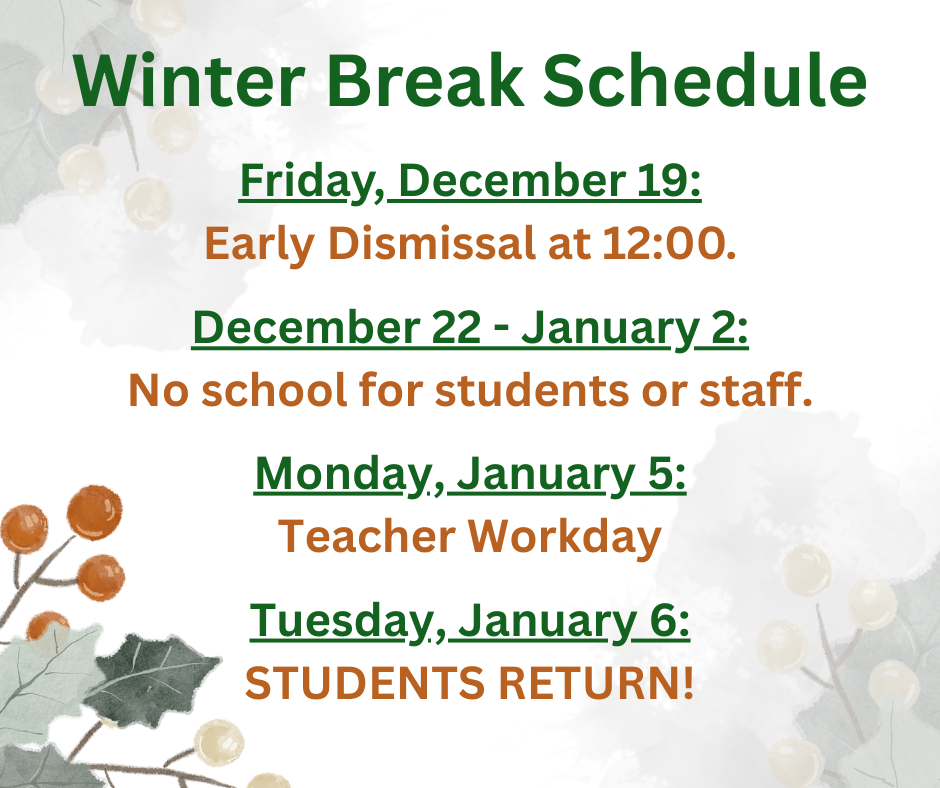 Winter Break Schedule

Friday, December 19:
Early Dismissal at 12:00.

December 22 - January 2:
No school for students or staff.

Monday, January 5:
Teacher Workday

Tuesday, January 6:
STUDENTS RETURN!